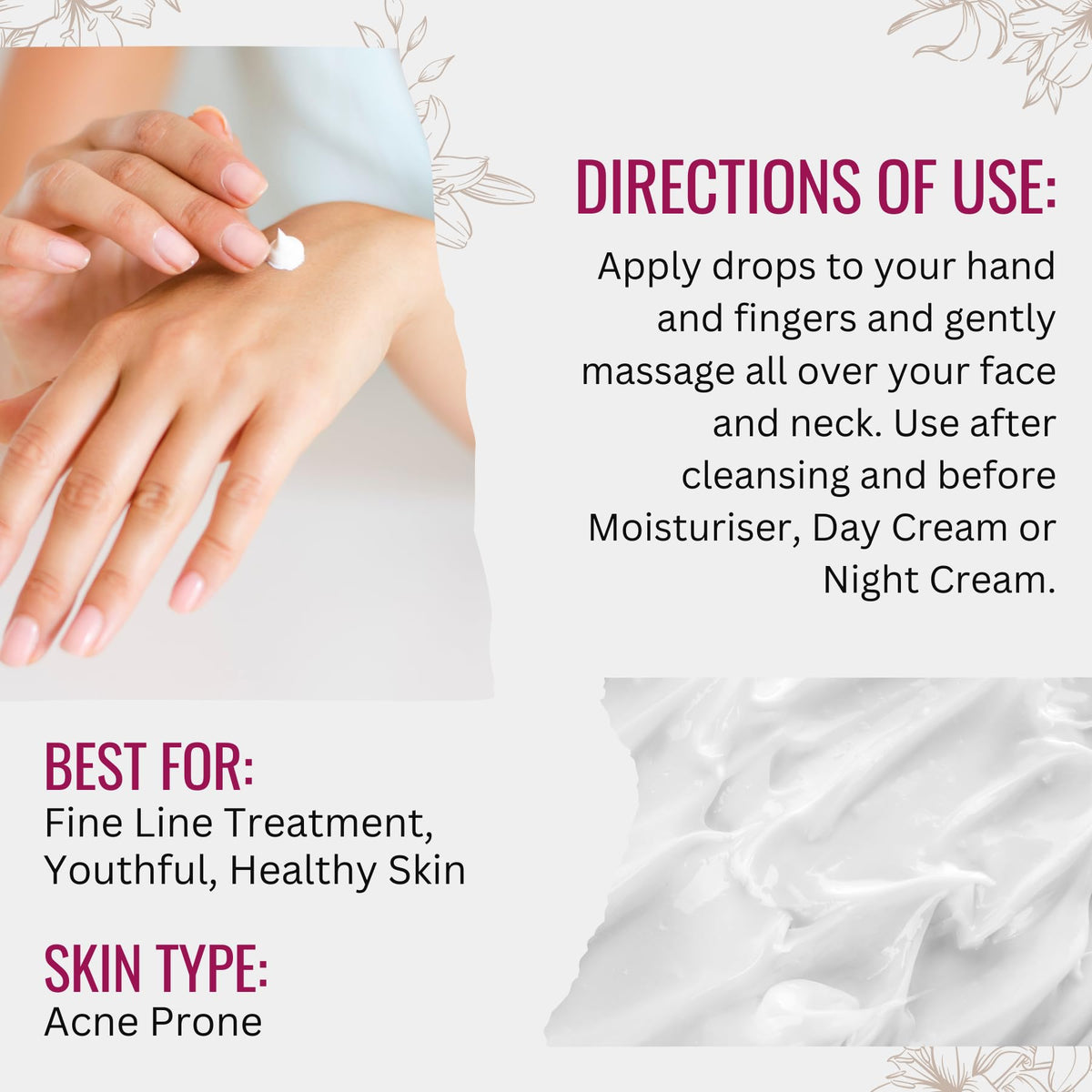 DIRECTIONS OF USE:
Apply drops to your hand and fingers and gently massage all over your face and neck. Use after cleansing and before Moisturiser, Day Cream or Night Cream.

BEST FOR:
Fine Line Treatment, Youthful, Healthy Skin

SKIN TYPE:
Acne Prone